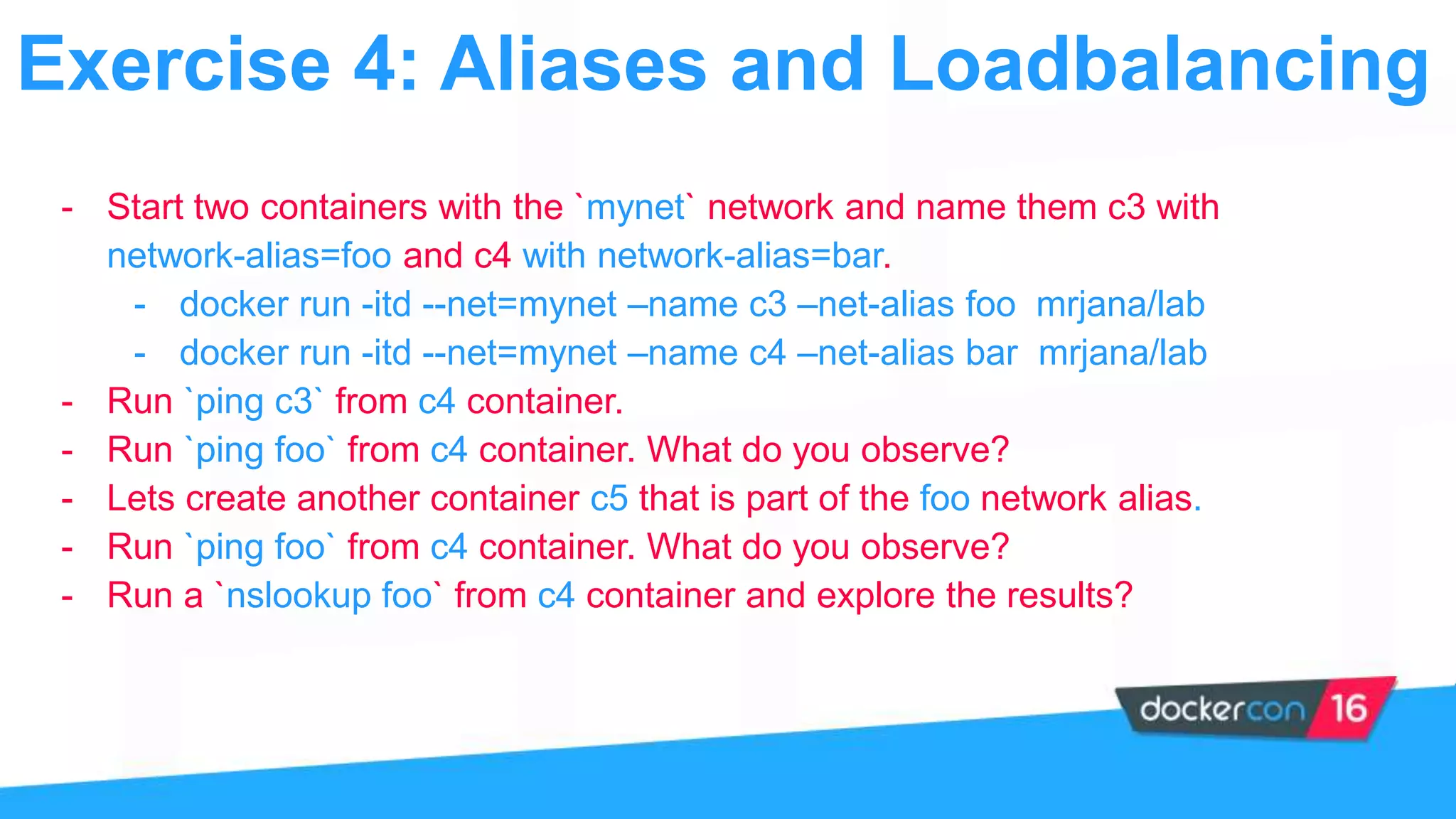 Exercise 4: Aliases and Loadbalancing

- Start two containers with the `mynet` network and name them c3 with network-alias=foo and c4 with network-alias=bar.
  - docker run -itd --net=mynet –name c3 –net-alias foo  mrjana/lab
  - docker run -itd --net=mynet –name c4 –net-alias bar  mrjana/lab
- Run `ping c3` from c4 container.
- Run `ping foo` from c4 container. What do you observe?
- Lets create another container c5 that is part of the foo network alias.
- Run `ping foo` from c4 container. What do you observe?
- Run a `nslookup foo` from c4 container and explore the results?

dockercon 16